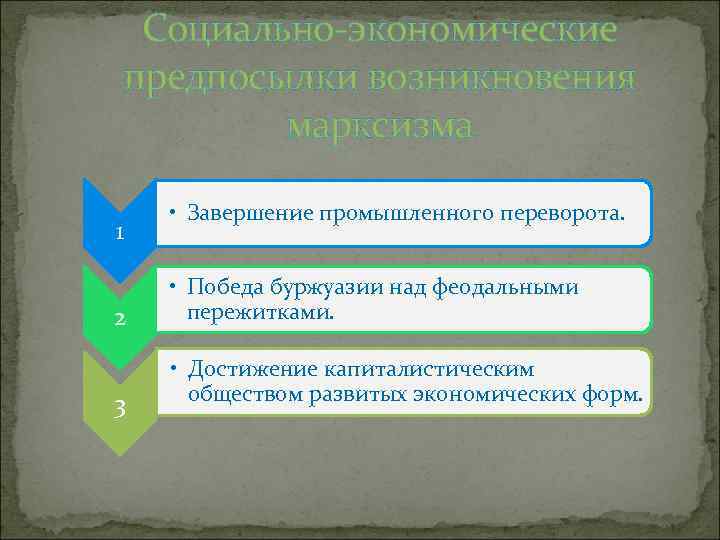 Социально-экономические предпосылки возникновения марксизма

1

• Завершение промышленного переворота.

2

• Победа буржуазии над феодальными пережитками.

3

• Достижение капиталистическим обществом развитых экономических форм.